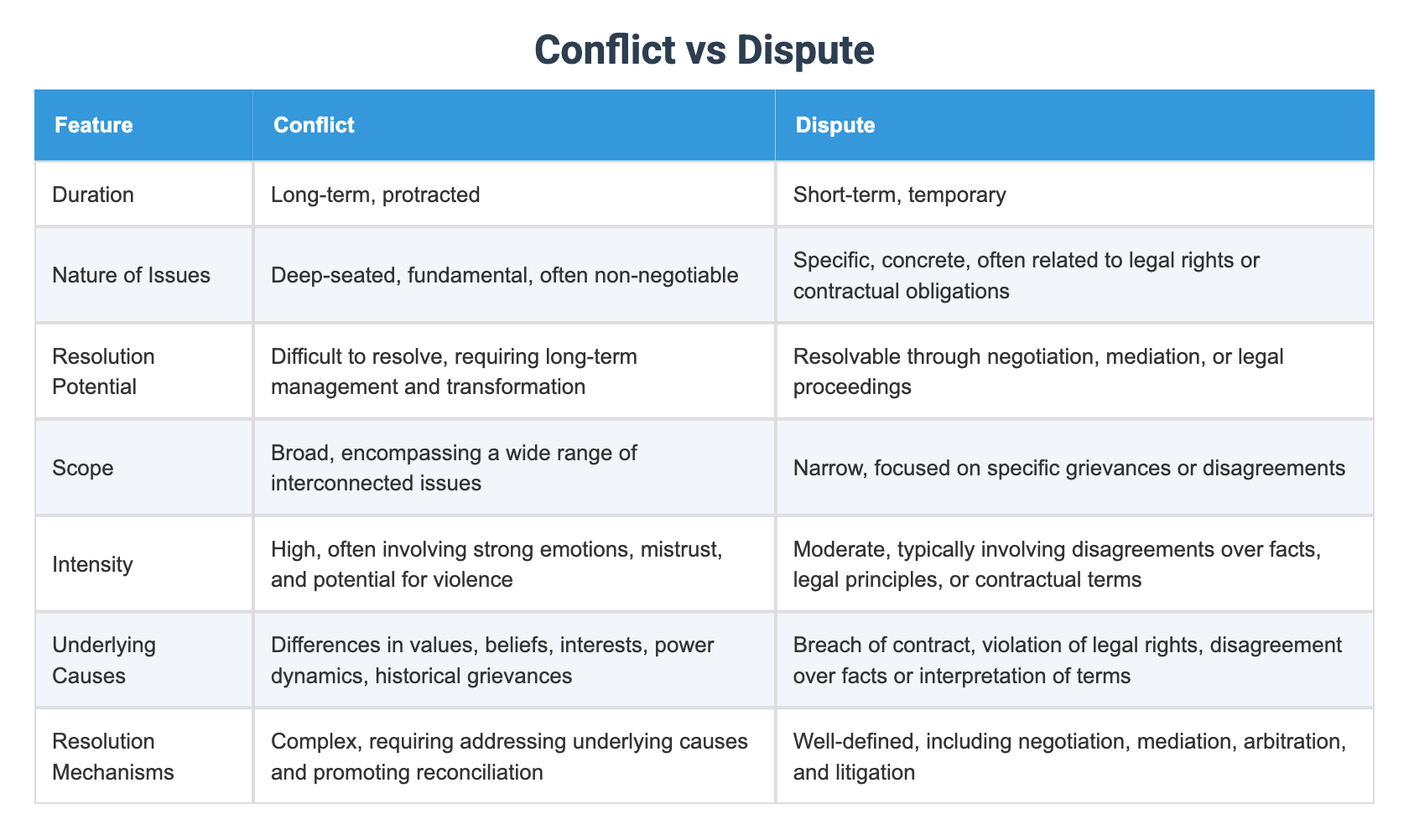 Conflict vs Dispute

| Feature | Conflict | Dispute |
|---|---|---|
| Duration | Long-term, protracted | Short-term, temporary |
| Nature of Issues | Deep-seated, fundamental, often non-negotiable | Specific, concrete, often related to legal rights or contractual obligations |
| Resolution Potential | Difficult to resolve, requiring long-term management and transformation | Resolvable through negotiation, mediation, or legal proceedings |
| Scope | Broad, encompassing a wide range of interconnected issues | Narrow, focused on specific grievances or disagreements |
| Intensity | High, often involving strong emotions, mistrust, and potential for violence | Moderate, typically involving disagreements over facts, legal principles, or contractual terms |
| Underlying Causes | Differences in values, beliefs, interests, power dynamics, historical grievances | Breach of contract, violation of legal rights, disagreement over facts or interpretation of terms |
| Resolution Mechanisms | Complex, requiring addressing underlying causes and promoting reconciliation | Well-defined, including negotiation, mediation, arbitration, and litigation |